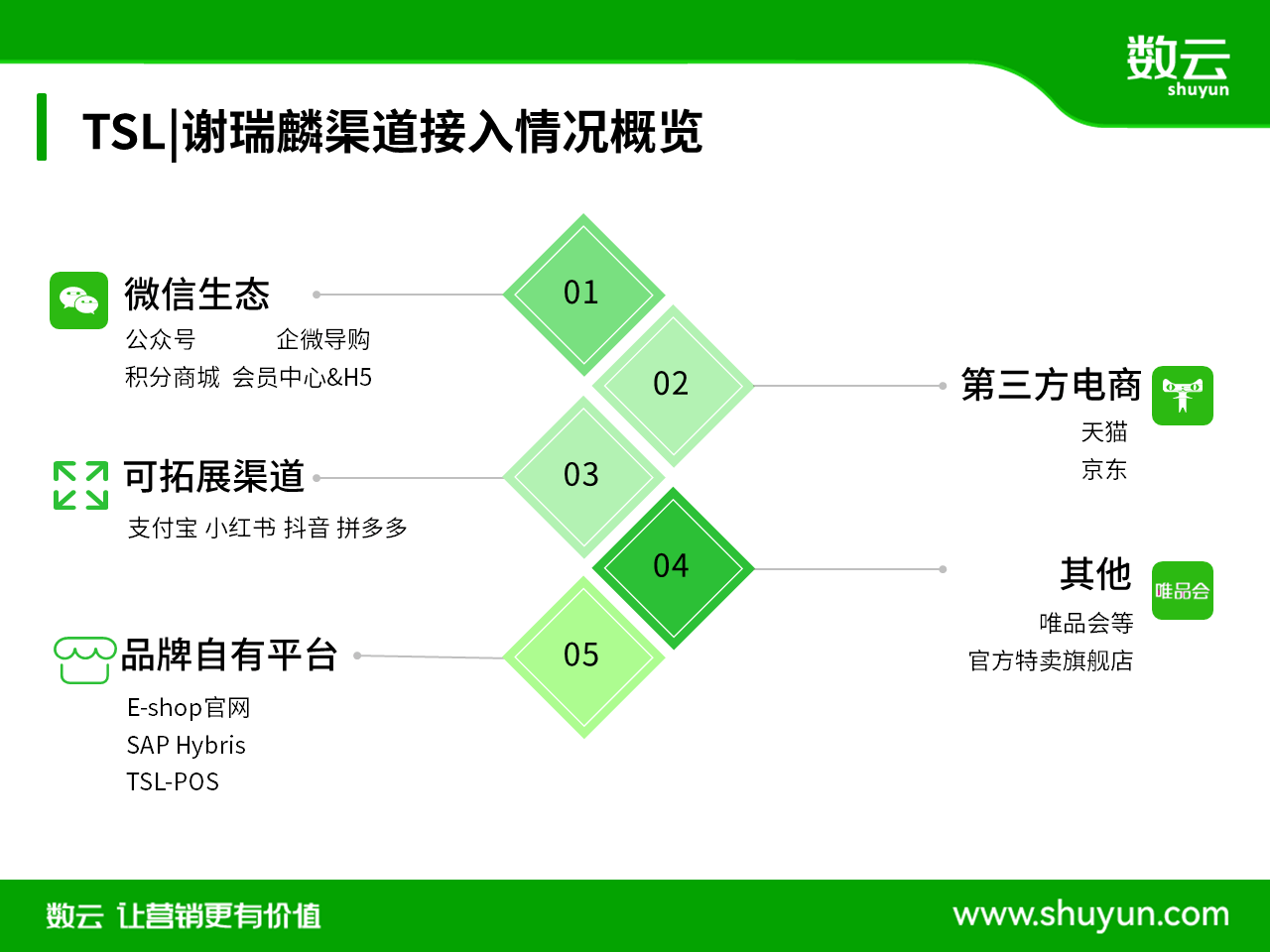 数云
shuyun

TSL|谢瑞麟渠道接入情况概览

微信生态
公众号 企微导购
积分商城 会员中心&H5

01

02

第三方电商
天猫
京东

可拓展渠道
支付宝 小红书 抖音 拼多多

03

04

其他
唯品会
唯品会等
官方特卖旗舰店

品牌自有平台
E-shop官网
SAP Hybris
TSL-POS

05

数云 让营销更有价值

www.shuyun.com